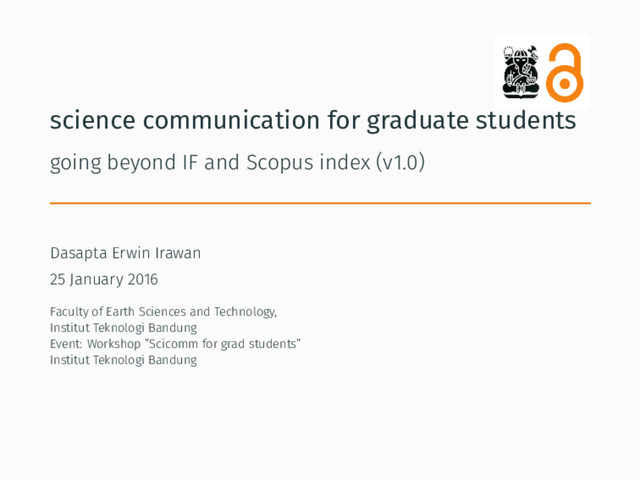 science communication for graduate students

going beyond IF and Scopus index (v1.0)

Dasapta Erwin Irawan

25 January 2016

Faculty of Earth Sciences and Technology,
Institut Teknologi Bandung
Event: Workshop "Scicomm for grad students"
Institut Teknologi Bandung